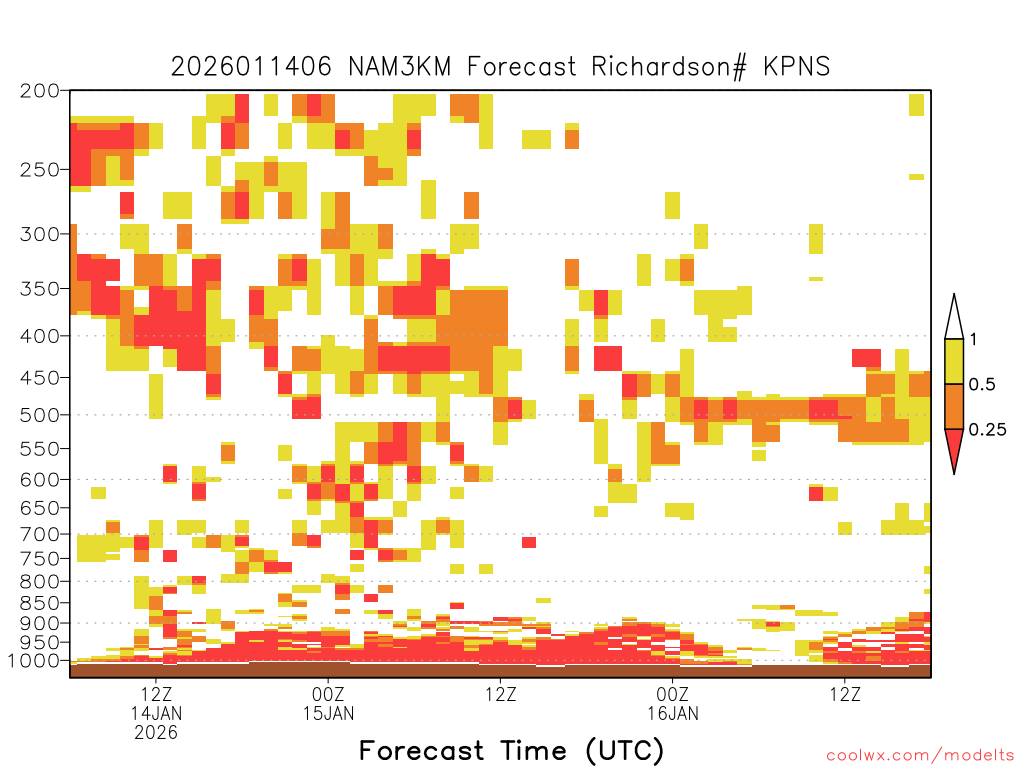 2026011406 NAM3KM Forecast Richardson# KPNS

200
250
300
350
400
450
500
550
600
650
700
750
800
850
900
950
1000

1
0.5
0.25

12Z
14JAN
2026
00Z
15JAN
12Z
00Z
16JAN
12Z

Forecast Time (UTC)

coolwx.com/modelts